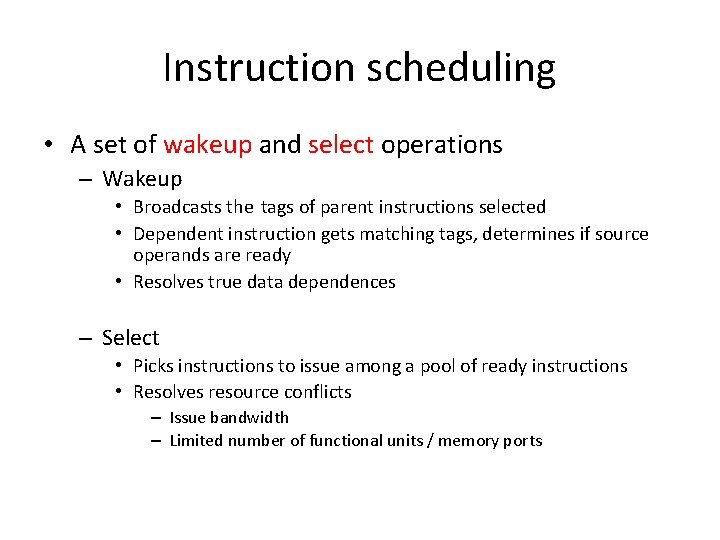 Instruction scheduling

• A set of wakeup and select operations
  – Wakeup
    • Broadcasts the tags of parent instructions selected
    • Dependent instruction gets matching tags, determines if source operands are ready
    • Resolves true data dependences

  – Select
    • Picks instructions to issue among a pool of ready instructions
    • Resolves resource conflicts
      – Issue bandwidth
      – Limited number of functional units / memory ports